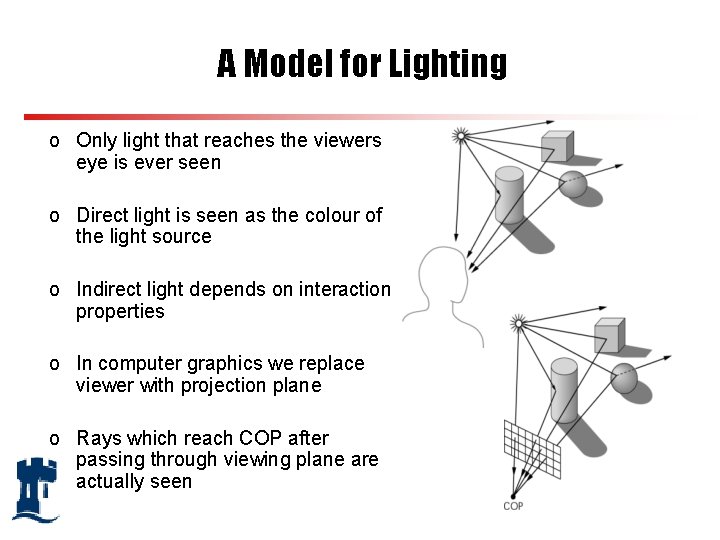 A Model for Lighting

o Only light that reaches the viewers eye is ever seen

o Direct light is seen as the colour of the light source

o Indirect light depends on interaction properties

o In computer graphics we replace viewer with projection plane

o Rays which reach COP after passing through viewing plane are actually seen

COP